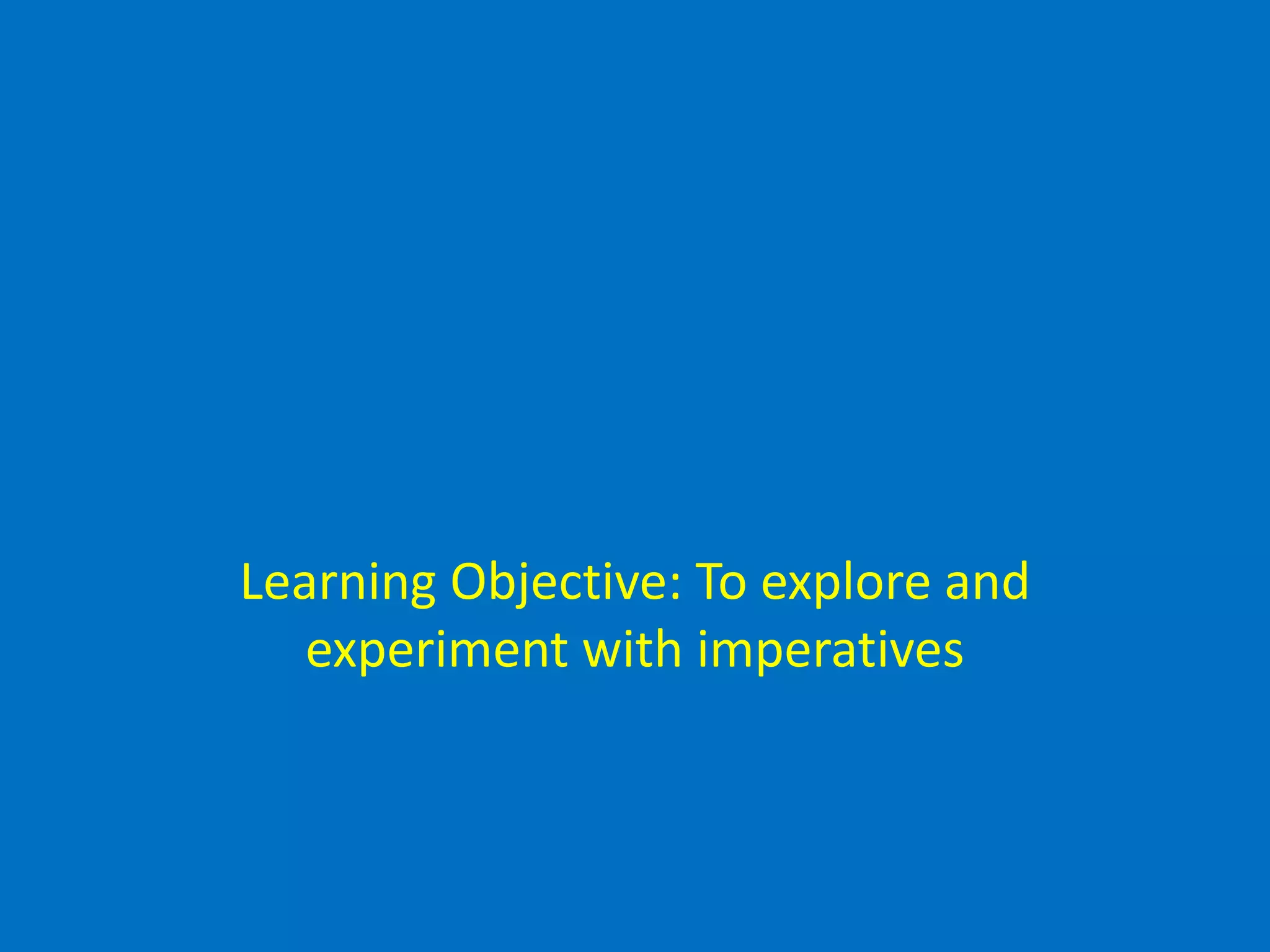 Learning Objective: To explore and experiment with imperatives